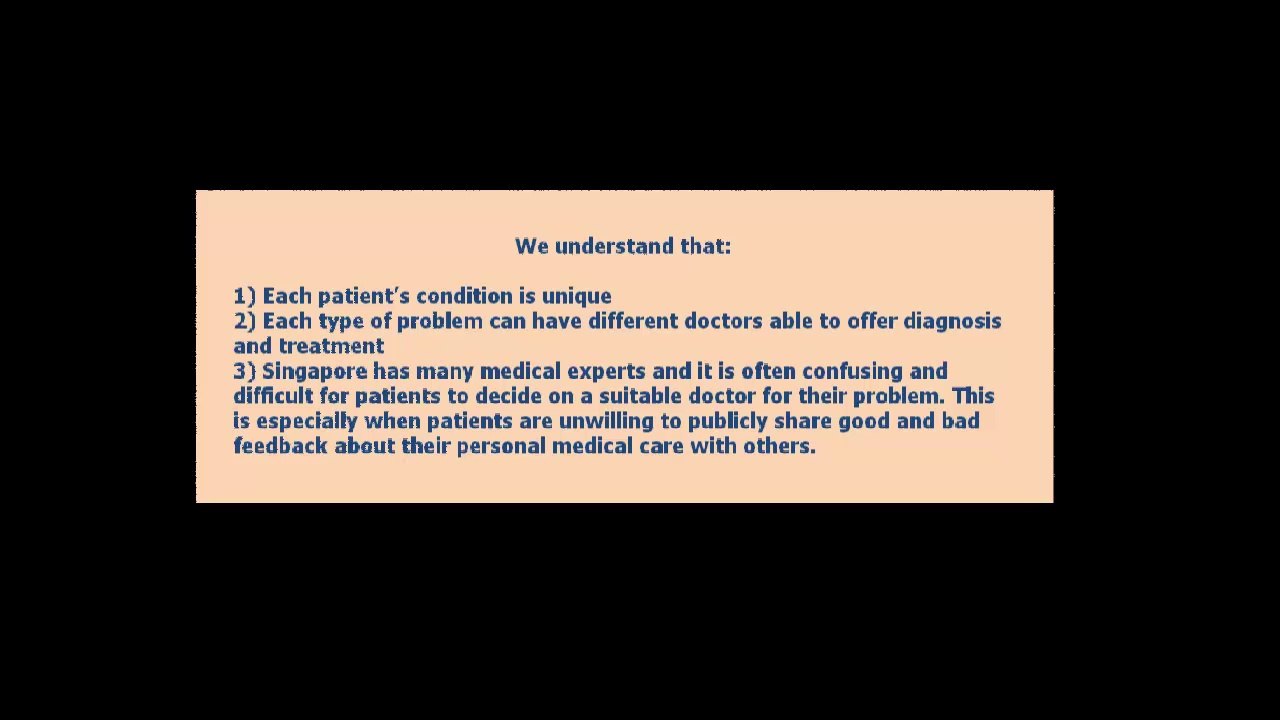 We understand that:

1) Each patient's condition is unique
2) Each type of problem can have different doctors able to offer diagnosis and treatment
3) Singapore has many medical experts and it is often confusing and difficult for patients to decide on a suitable doctor for their problem. This is especially when patients are unwilling to publicly share good and bad feedback about their personal medical care with others.